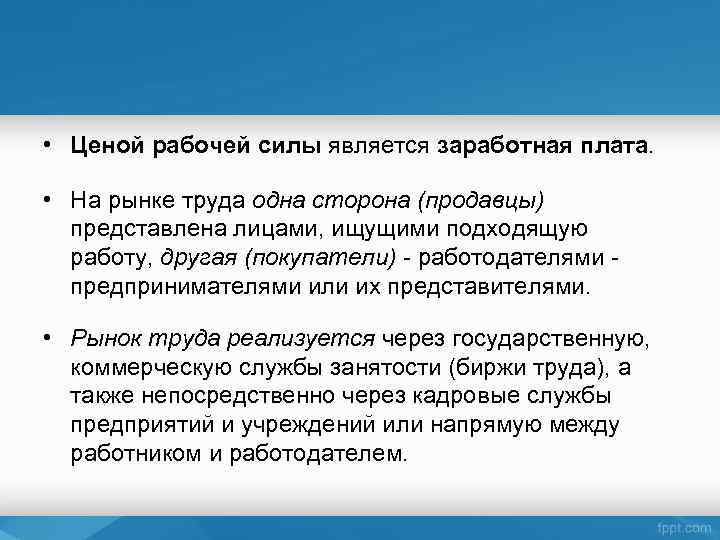 • Ценой рабочей силы является заработная плата.

• На рынке труда одна сторона (продавцы) представлена лицами, ищущими подходящую работу, другая (покупатели) - работодателями - предпринимателями или их представителями.

• Рынок труда реализуется через государственную, коммерческую службы занятости (биржи труда), а также непосредственно через кадровые службы предприятий и учреждений или напрямую между работником и работодателем.

fppt.com